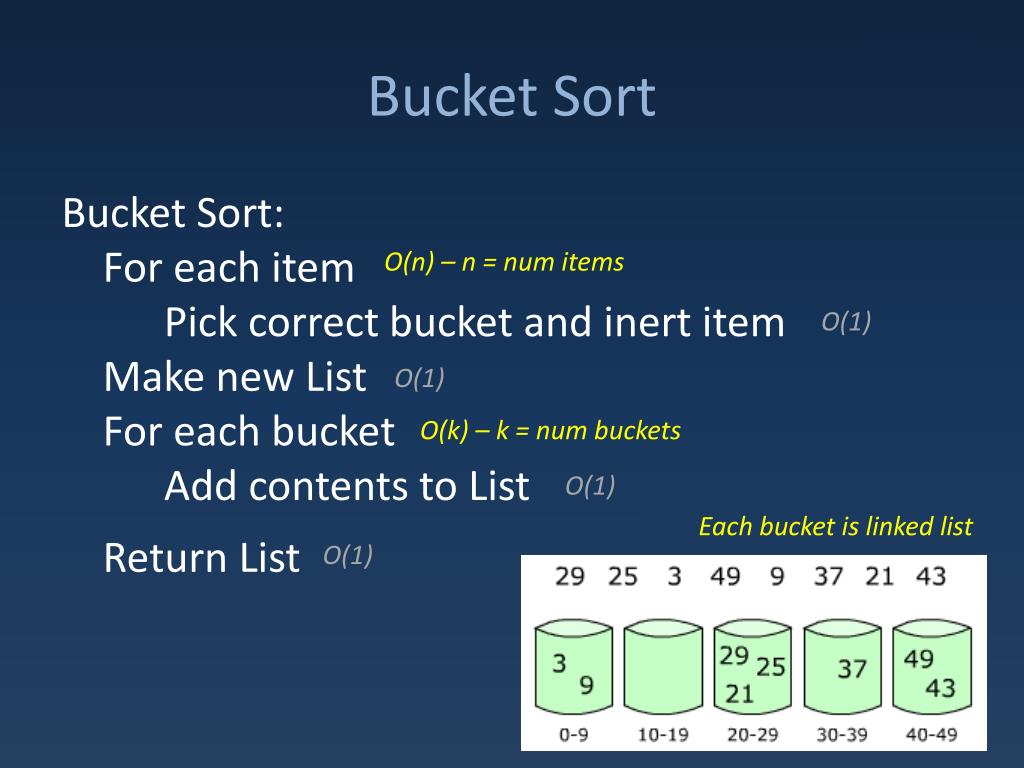 Bucket Sort

Bucket Sort:
For each item O(n) – n = num items
Pick correct bucket and inert item O(1)
Make new List O(1)
For each bucket O(k) – k = num buckets
Add contents to List O(1)
Return List O(1)

Each bucket is linked list

29 25 3 49 9 37 21 43

3 9
29 25 21
37
49 43

0-9 10-19 20-29 30-39 40-49